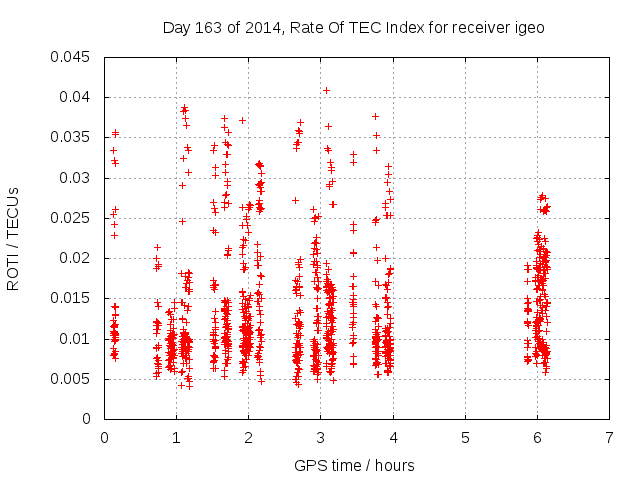 Day 163 of 2014, Rate Of TEC Index for receiver igeo

ROTI / TECUs

0.045
0.04
0.035
0.03
0.025
0.02
0.015
0.01
0.005
0

0 1 2 3 4 5 6 7

GPS time / hours